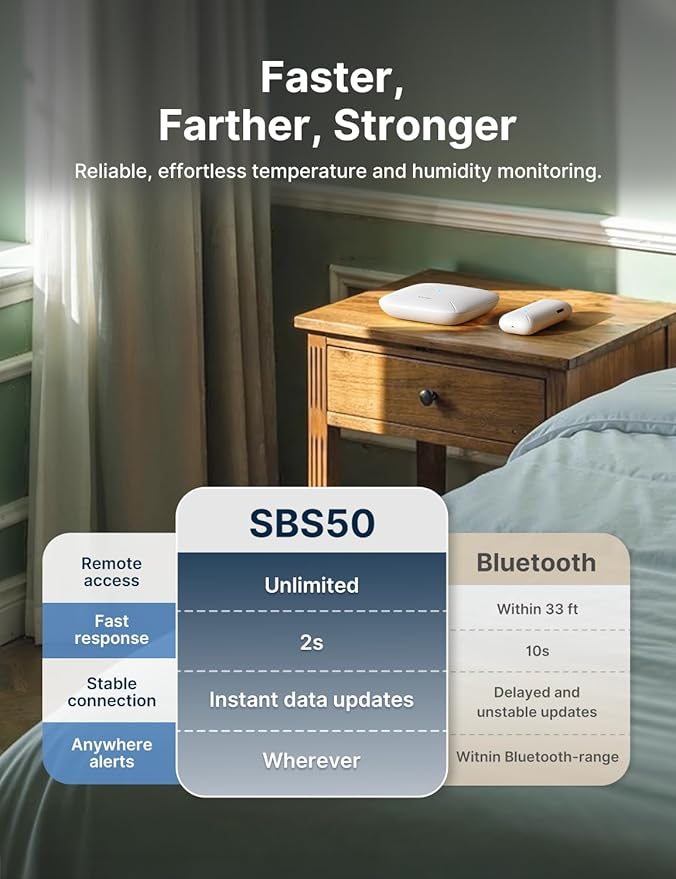 Faster, Farther, Stronger

Reliable, effortless temperature and humidity monitoring.

| | SBS50 | Bluetooth |
|---|---|---|
| Remote access | Unlimited | Within 33 ft |
| Fast response | 2s | 10s |
| Stable connection | Instant data updates | Delayed and unstable updates |
| Anywhere alerts | Wherever | Witnin Bluetooth-range |